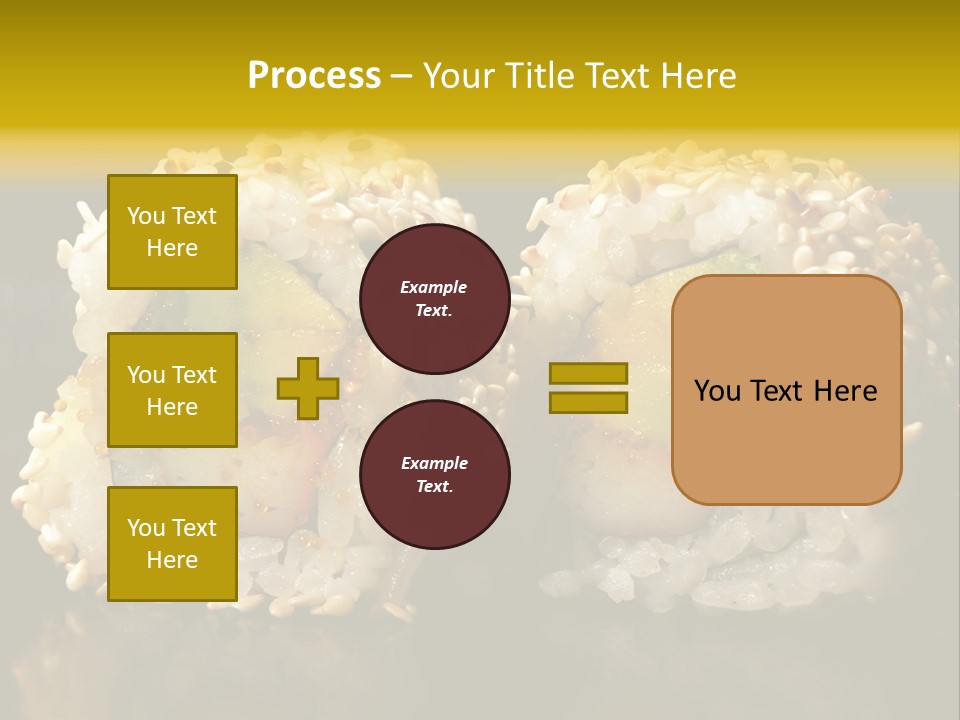 Process – Your Title Text Here

You Text Here

You Text Here

You Text Here

Example Text.

Example Text.

You Text Here